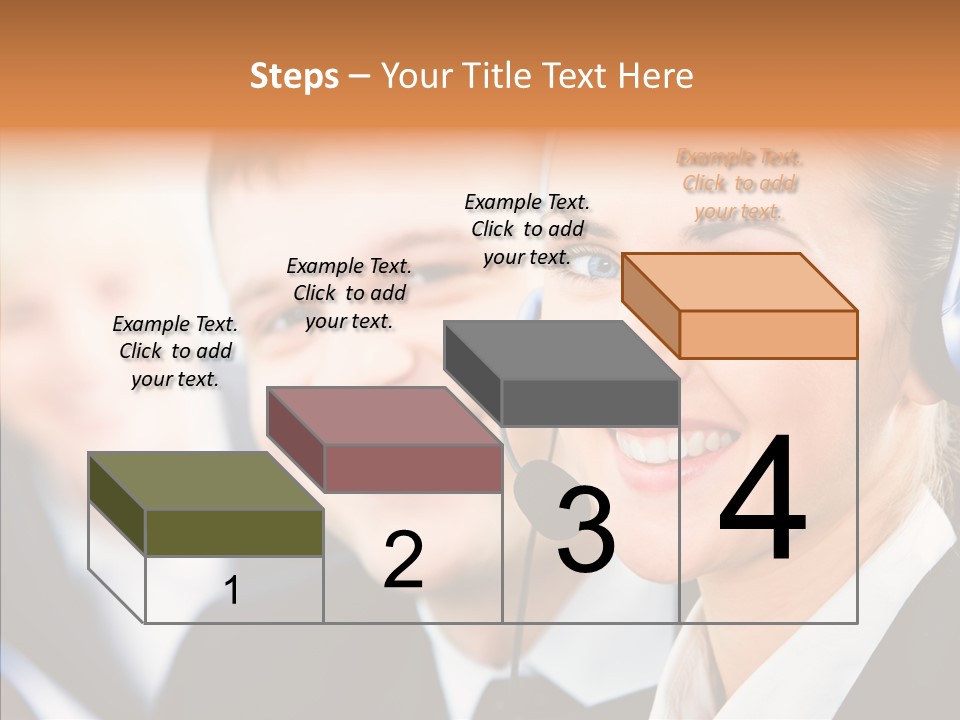 Steps – Your Title Text Here

Example Text. Click to add your text.

Example Text. Click to add your text.

Example Text. Click to add your text.

Example Text. Click to add your text.

1

2

3

4